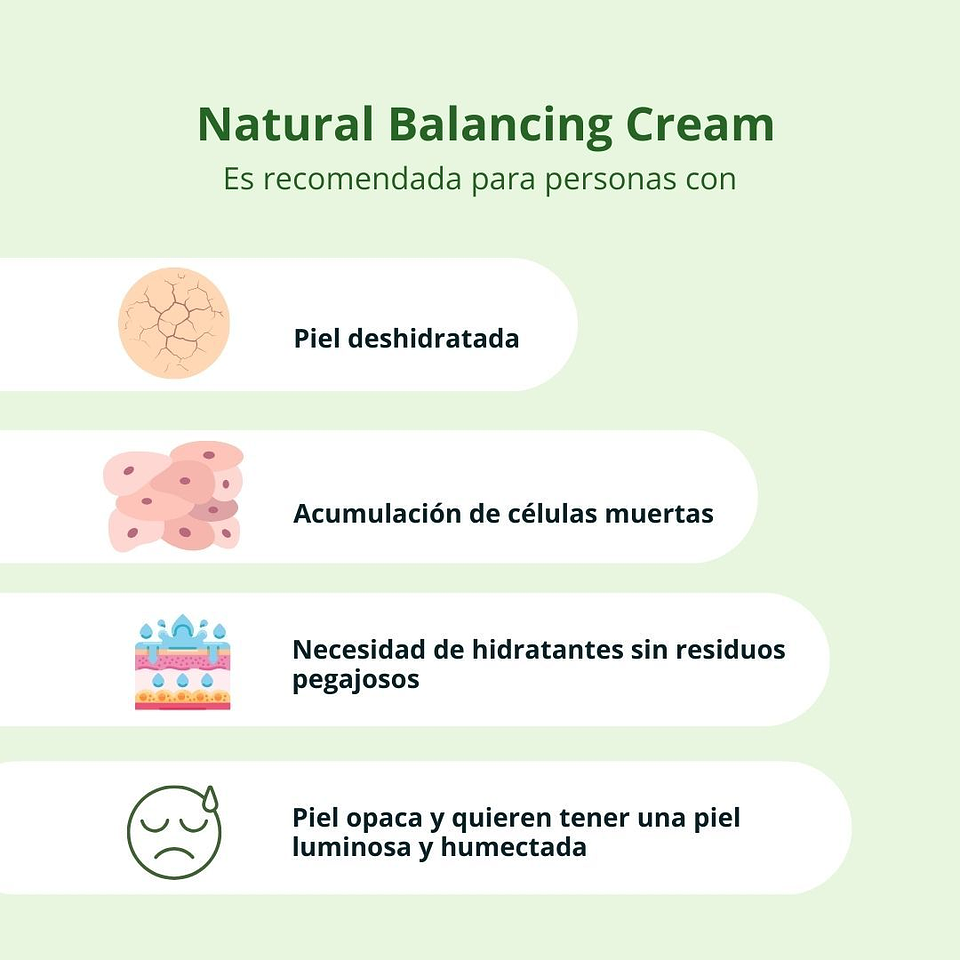 Natural Balancing Cream
Es recomendada para personas con

Piel deshidratada

Acumulación de células muertas

Necesidad de hidratantes sin residuos pegajosos

Piel opaca y quieren tener una piel luminosa y humectada